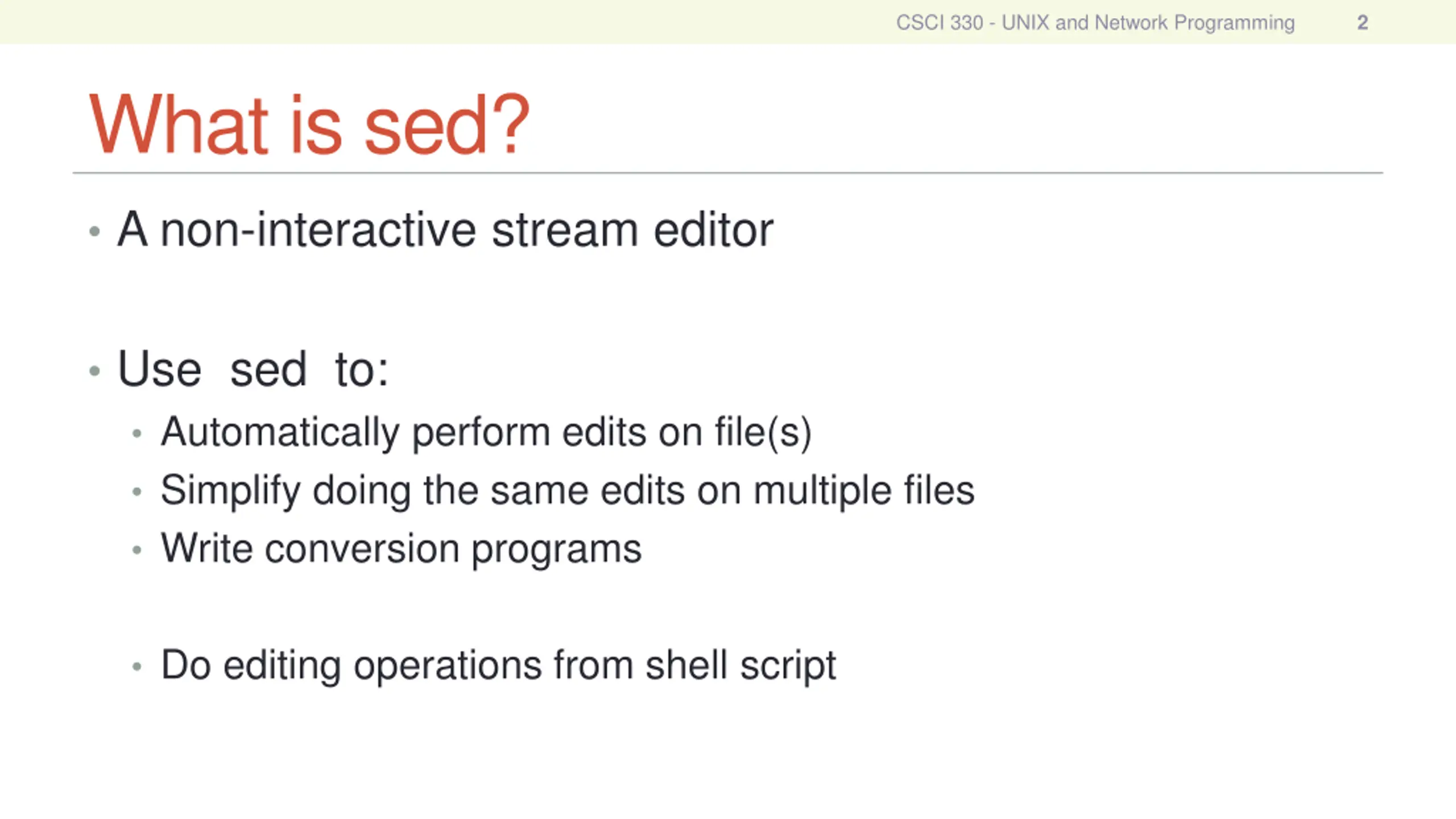 CSCI 330 - UNIX and Network Programming 2

What is sed?

• A non-interactive stream editor

• Use sed to:
  • Automatically perform edits on file(s)
  • Simplify doing the same edits on multiple files
  • Write conversion programs

  • Do editing operations from shell script